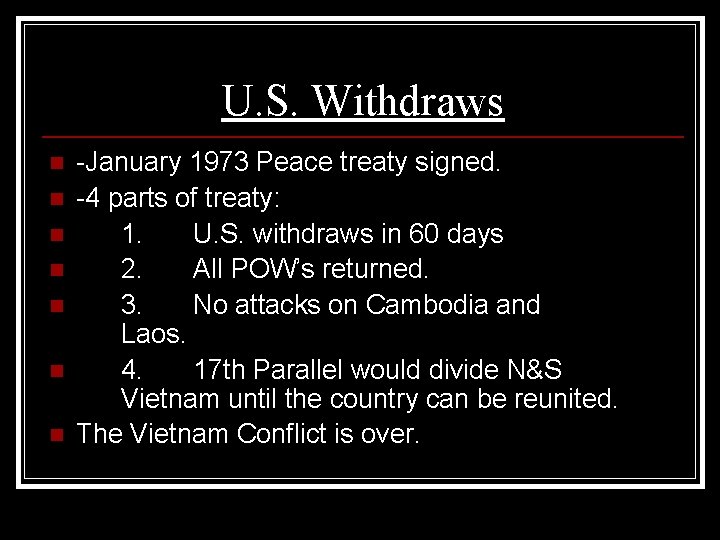 U.S. Withdraws

-January 1973 Peace treaty signed.
-4 parts of treaty:
1. U.S. withdraws in 60 days
2. All POW's returned.
3. No attacks on Cambodia and Laos.
4. 17th Parallel would divide N&S Vietnam until the country can be reunited.
The Vietnam Conflict is over.